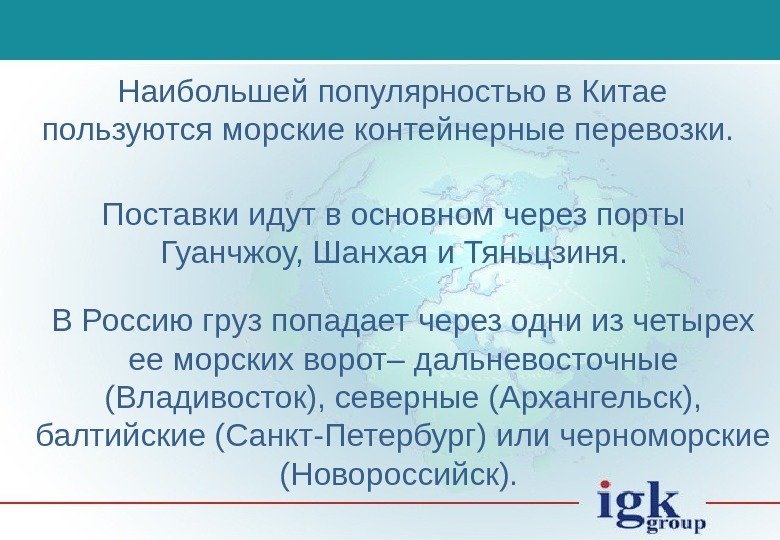 Наибольшей популярностью в Китае пользуются морские контейнерные перевозки.

Поставки идут в основном через порты Гуанчжоу, Шанхая и Тяньцзиня.

В Россию груз попадает через одни из четырех ее морских ворот– дальневосточные (Владивосток), северные (Архангельск), балтийские (Санкт-Петербург) или черноморские (Новороссийск).

igk group